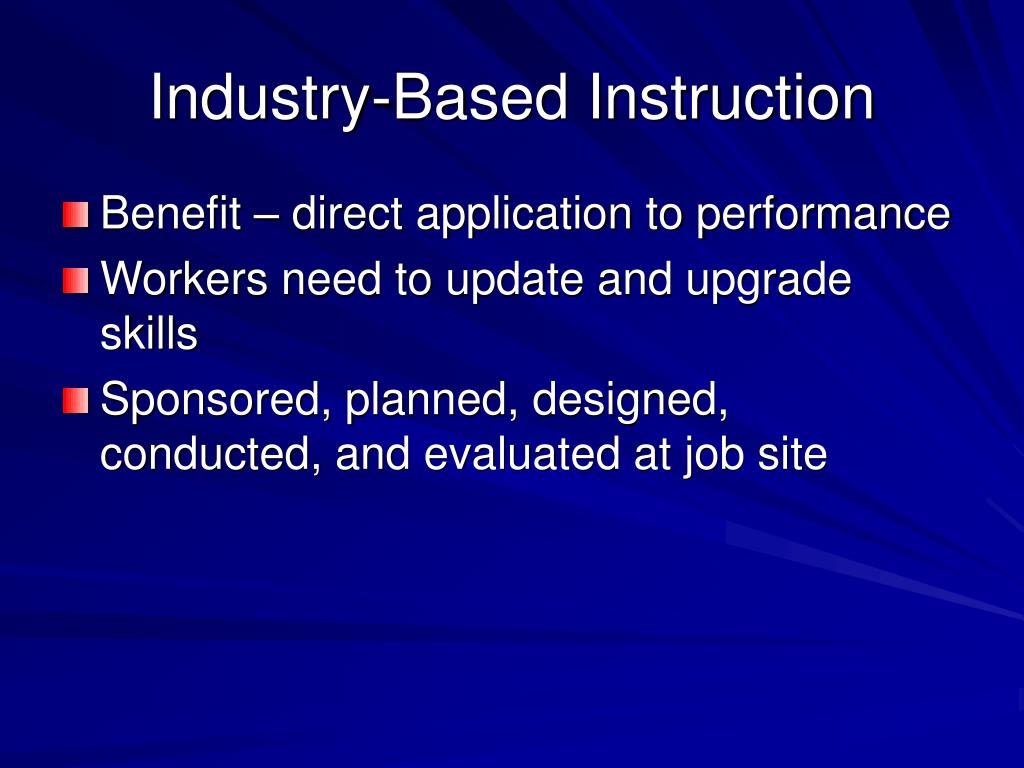 Industry-Based Instruction

Benefit – direct application to performance

Workers need to update and upgrade skills

Sponsored, planned, designed, conducted, and evaluated at job site